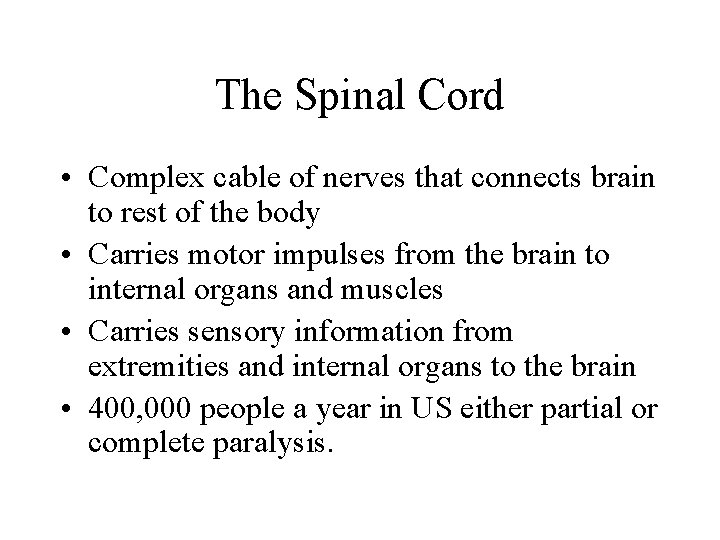 The Spinal Cord

• Complex cable of nerves that connects brain to rest of the body
• Carries motor impulses from the brain to internal organs and muscles
• Carries sensory information from extremities and internal organs to the brain
• 400,000 people a year in US either partial or complete paralysis.